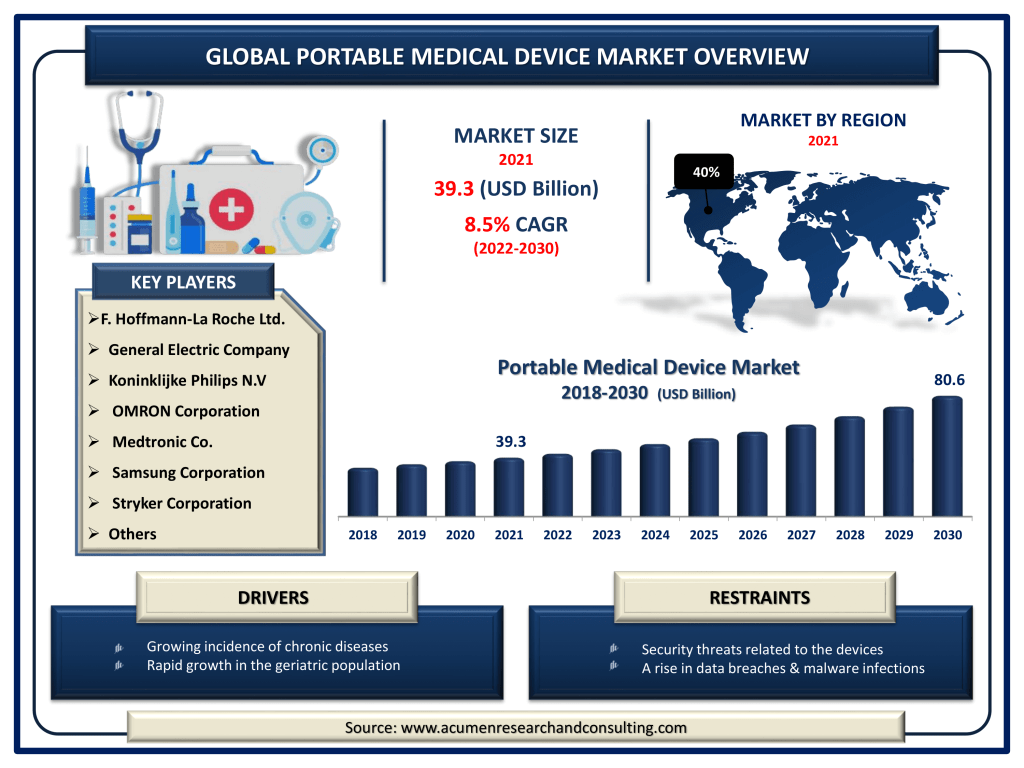 GLOBAL PORTABLE MEDICAL DEVICE MARKET OVERVIEW

MARKET SIZE
2021
39.3 (USD Billion)
8.5% CAGR
(2022-2030)

MARKET BY REGION
2021
40%

KEY PLAYERS
➢ F. Hoffmann-La Roche Ltd.
➢ General Electric Company
➢ Koninklijke Philips N.V
➢ OMRON Corporation
➢ Medtronic Co.
➢ Samsung Corporation
➢ Stryker Corporation
➢ Others

Portable Medical Device Market
2018-2030 (USD Billion)

39.3
80.6

2018 2019 2020 2021 2022 2023 2024 2025 2026 2027 2028 2029 2030

DRIVERS
Growing incidence of chronic diseases
Rapid growth in the geriatric population

RESTRAINTS
Security threats related to the devices
A rise in data breaches & malware infections

Source: www.acumenresearchandconsulting.com